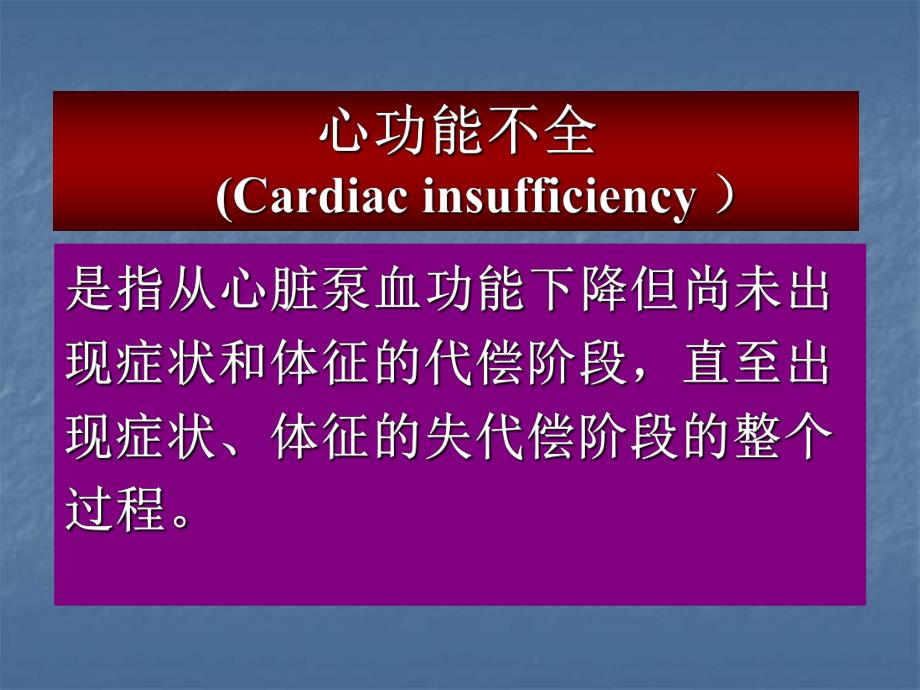 心功能不全
(Cardiac insufficiency ）

是指从心脏泵血功能下降但尚未出现症状和体征的代偿阶段，直至出现症状、体征的失代偿阶段的整个过程。